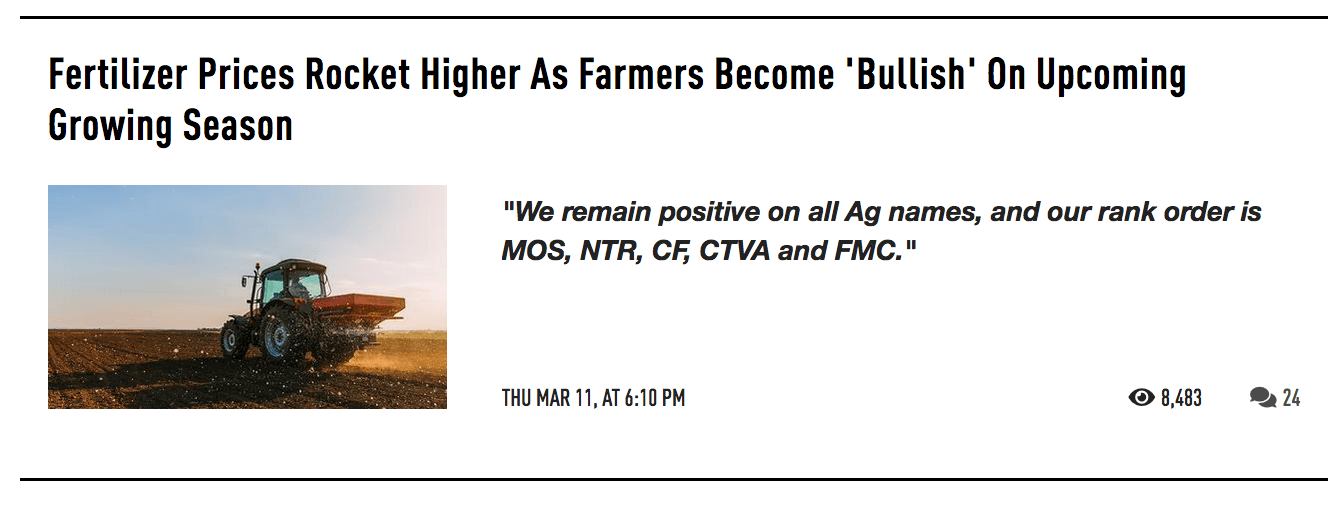 Fertilizer Prices Rocket Higher As Farmers Become 'Bullish' On Upcoming Growing Season

"We remain positive on all Ag names, and our rank order is MOS, NTR, CF, CTVA and FMC."

THU MAR 11, AT 6:10 PM

8,483

24